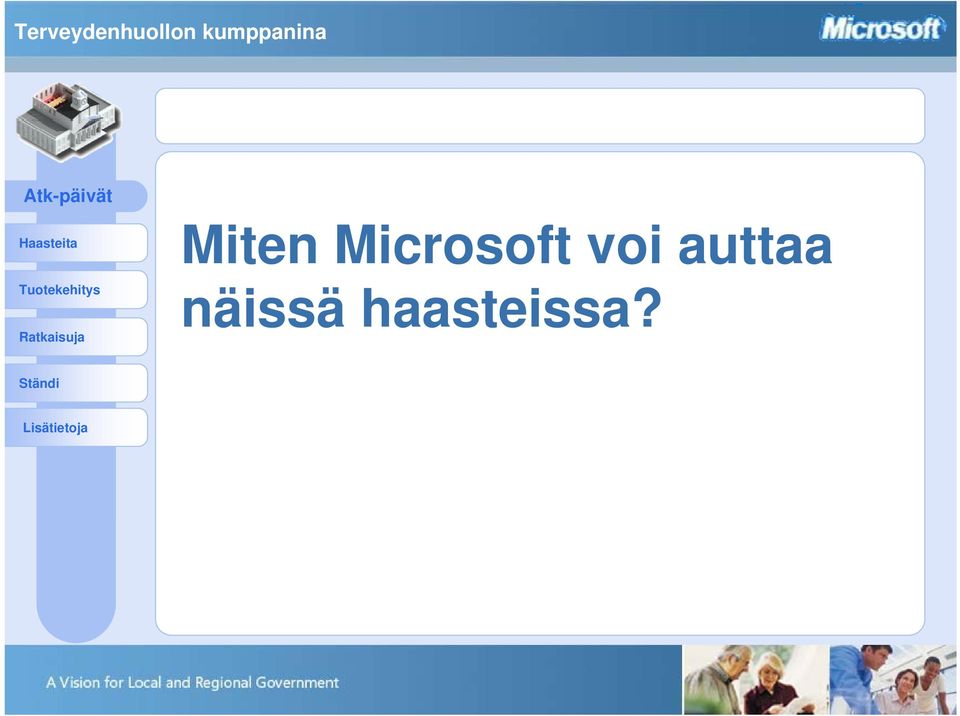 Terveydenhuollon kumppanina

Microsoft

Atk-päivät

Haasteita

Tuotekehitys

Ratkaisuja

Ständi

Lisätietoja

Miten Microsoft voi auttaa näissä haasteissa?

A Vision for Local and Regional Government